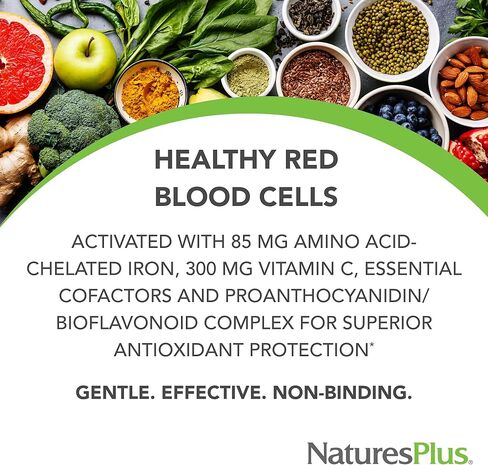 HEALTHY RED BLOOD CELLS

ACTIVATED WITH 85 MG AMINO ACID-CHELATED IRON, 300 MG VITAMIN C, ESSENTIAL COFACTORS AND PROANTHOCYANIDIN/ BIOFLAVONOID COMPLEX FOR SUPERIOR ANTIOXIDANT PROTECTION*

GENTLE. EFFECTIVE. NON-BINDING.

NaturesPlus.